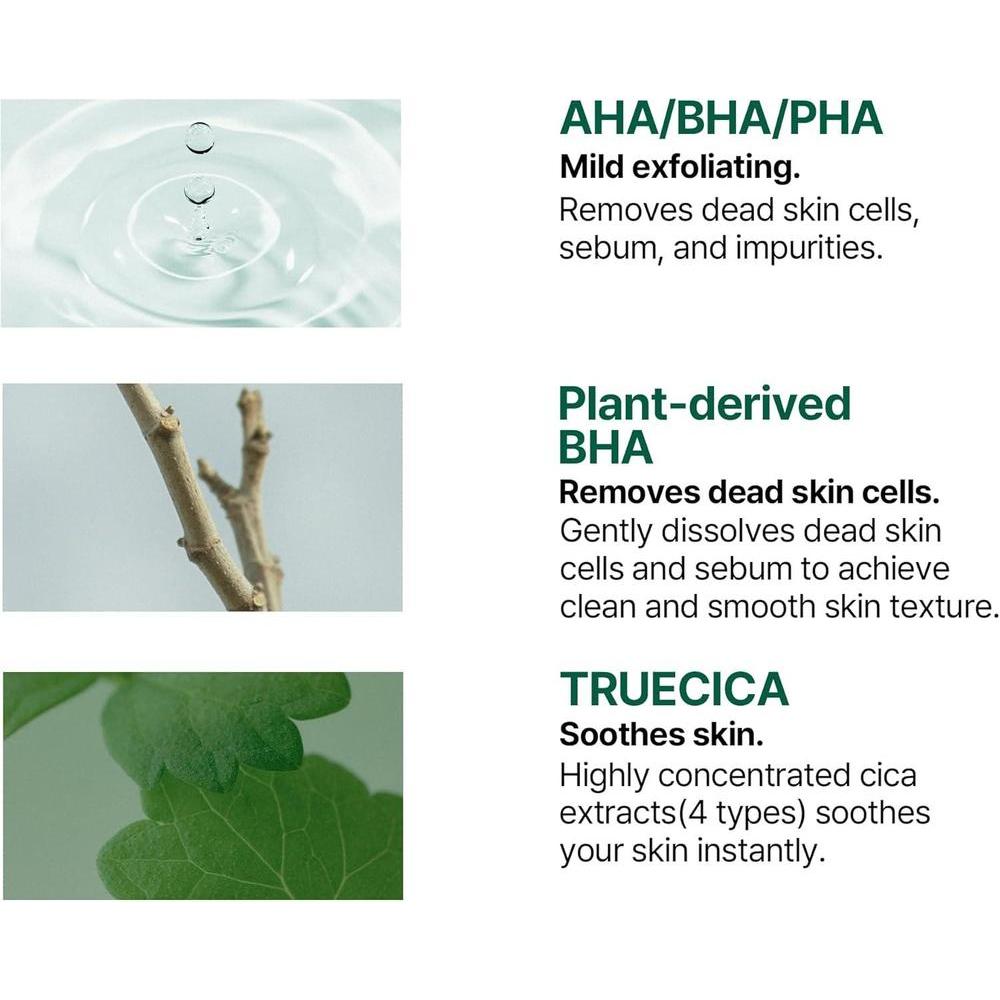 AHA/BHA/PHA
Mild exfoliating.
Removes dead skin cells, sebum, and impurities.

Plant-derived BHA
Removes dead skin cells.
Gently dissolves dead skin cells and sebum to achieve clean and smooth skin texture.

TRUECICA
Soothes skin.
Highly concentrated cica extracts(4 types) soothes your skin instantly.